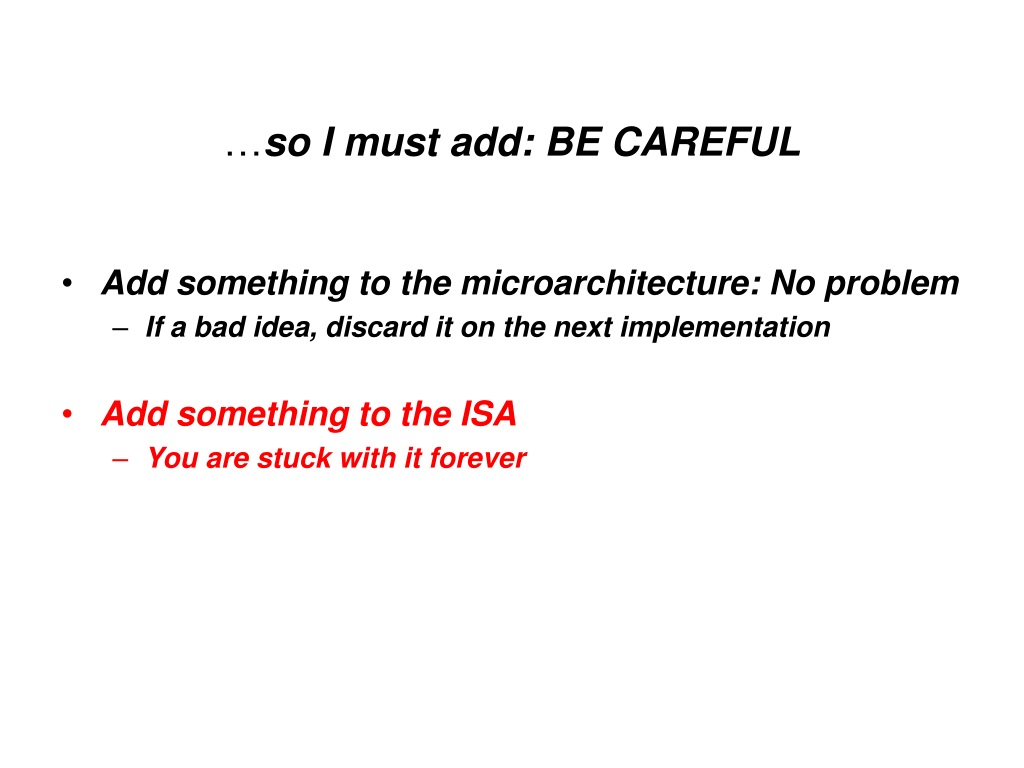 …so I must add: BE CAREFUL

• Add something to the microarchitecture: No problem
– If a bad idea, discard it on the next implementation

• Add something to the ISA
– You are stuck with it forever